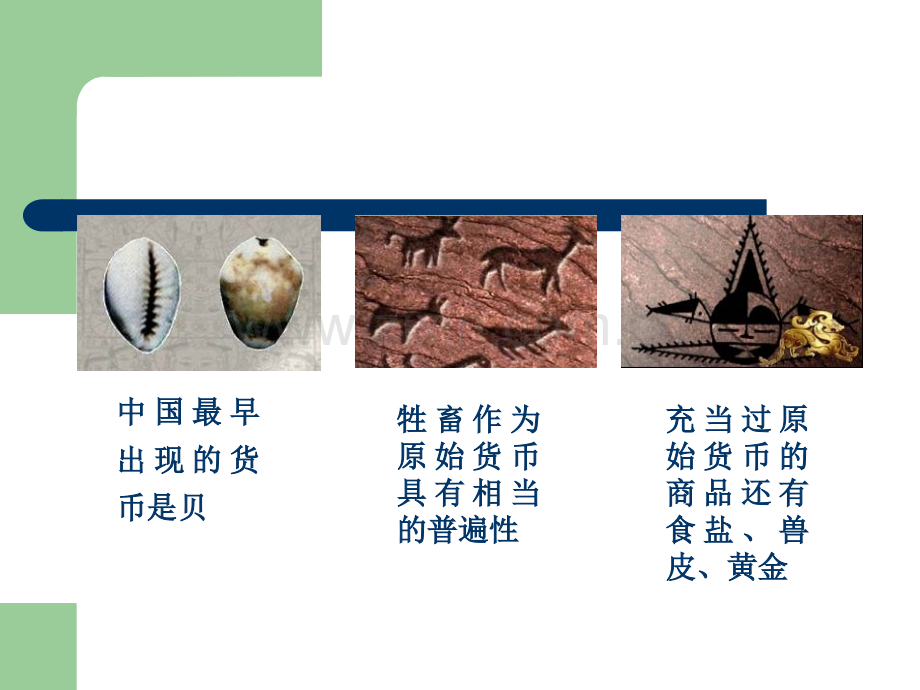 中国最早出现的货币是贝

牲畜作为原始货币具有相当的普遍性

充当过原始货币的商品还有食盐、兽皮、黄金